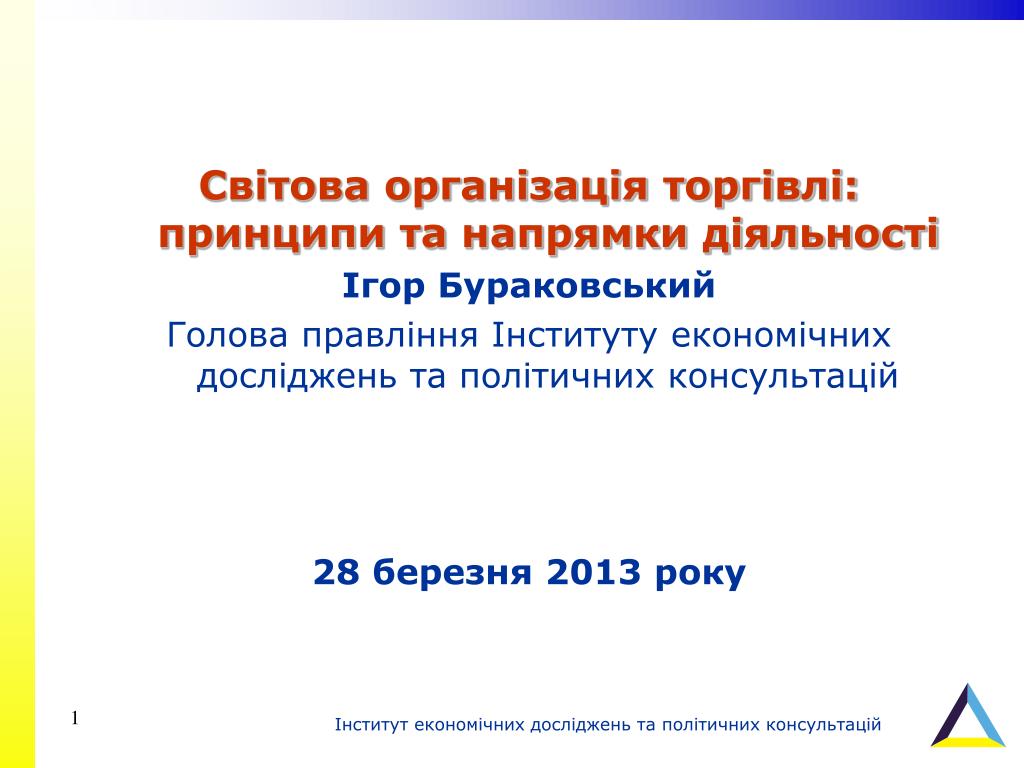 Світова організація торгівлі: принципи та напрямки діяльності

Ігор Бураковський

Голова правління Інституту економічних досліджень та політичних консультацій

28 березня 2013 року

1

Інститут економічних досліджень та політичних консультацій